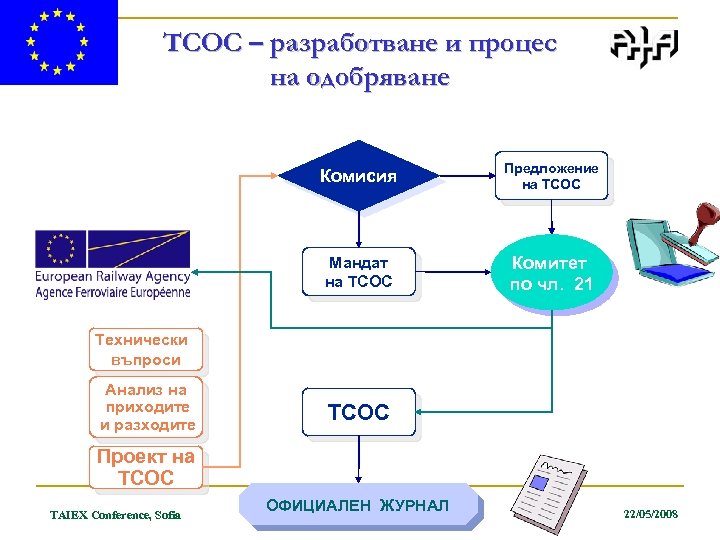 ТСОС – разработване и процес на одобряване

Комисия

Предложение на ТСОС

European Railway Agency
Agence Ferroviaire Européenne

Мандат на ТСОС

Комитет по чл. 21

Технически въпроси

Анализ на приходите и разходите

Проект на ТСОС

ТСОС

ОФИЦИАЛЕН ЖУРНАЛ

TAIEX Conference, Sofia

22/05/2008